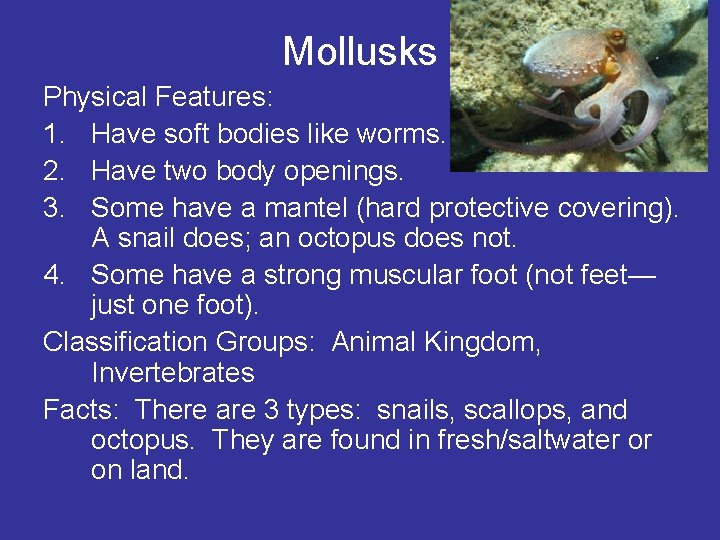 Mollusks

Physical Features:

1. Have soft bodies like worms.
2. Have two body openings.
3. Some have a mantel (hard protective covering). A snail does; an octopus does not.
4. Some have a strong muscular foot (not feet—just one foot).

Classification Groups: Animal Kingdom, Invertebrates

Facts: There are 3 types: snails, scallops, and octopus. They are found in fresh/saltwater or on land.